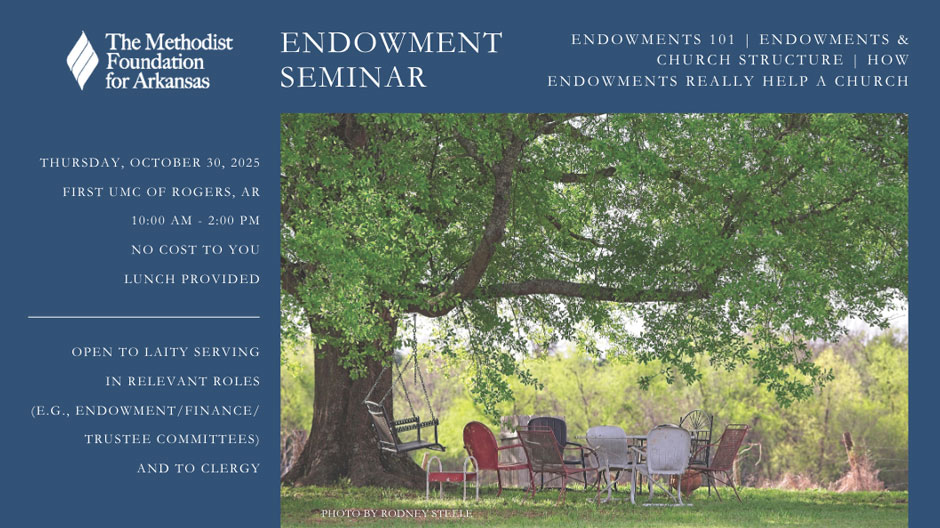 The Methodist Foundation for Arkansas

ENDOWMENT SEMINAR

ENDOWMENTS 101 | ENDOWMENTS & CHURCH STRUCTURE | HOW ENDOWMENTS REALLY HELP A CHURCH

THURSDAY, OCTOBER 30, 2025
FIRST UMC OF ROGERS, AR
10:00 AM - 2:00 PM
NO COST TO YOU
LUNCH PROVIDED

OPEN TO LAITY SERVING IN RELEVANT ROLES (E.G., ENDOWMENT/FINANCE/ TRUSTEE COMMITTEES) AND TO CLERGY

PHOTO BY RODNEY STEELE